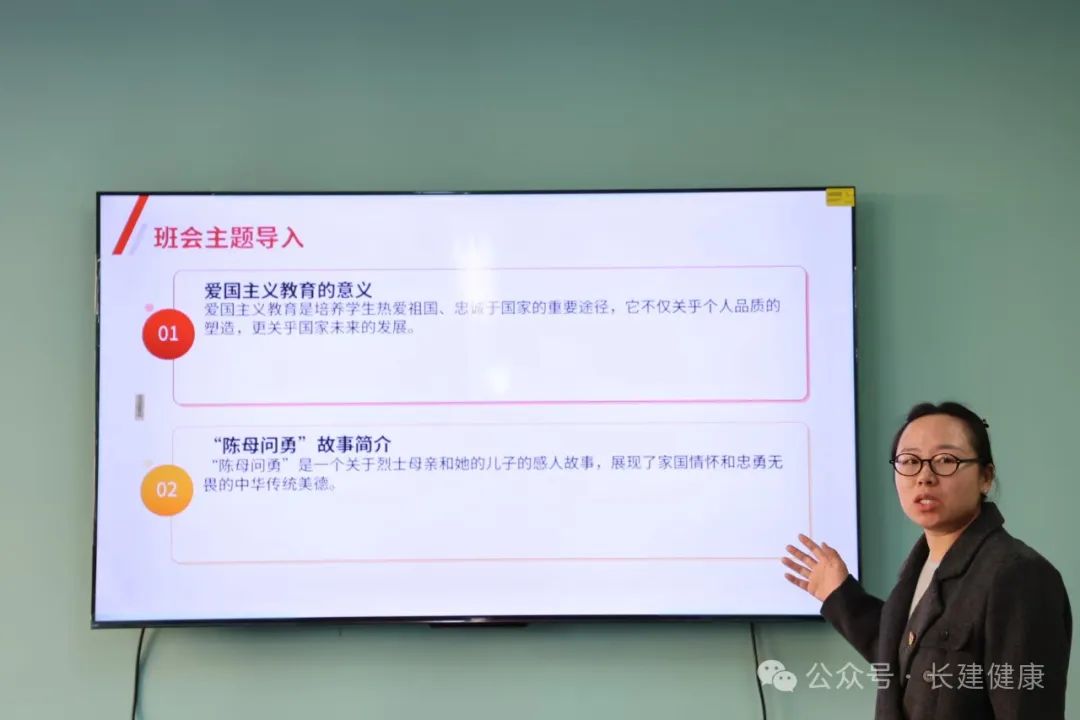 班会主题导入

01

爱国主义教育的意义

爱国主义教育是培养学生热爱祖国、忠诚于国家的重要途径，它不仅关乎个人品质的塑造，更关乎国家未来的发展。

02

“陈母问勇”故事简介

“陈母问勇”是一个关于烈士母亲和她的儿子的感人故事，展现了家国情怀和忠勇无畏的中华传统美德。

公众号 · 长建健康